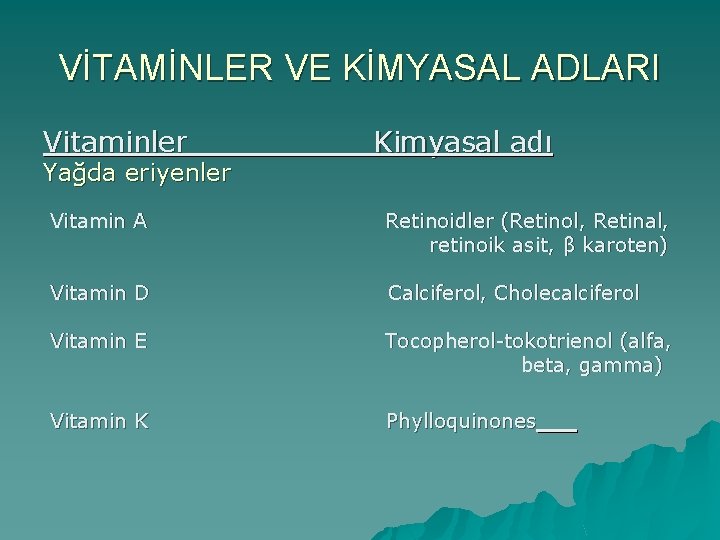 VİTAMİNLER VE KİMYASAL ADLARI

| Vitaminler | Kimyasal adı |
|---|---|
| Yağda eriyenler | |
| Vitamin A | Retinoidler (Retinol, Retinal, retinoik asit, β karoten) |
| Vitamin D | Calciferol, Cholecalciferol |
| Vitamin E | Tocopherol-tokotrienol (alfa, beta, gamma) |
| Vitamin K | Phylloquinones |